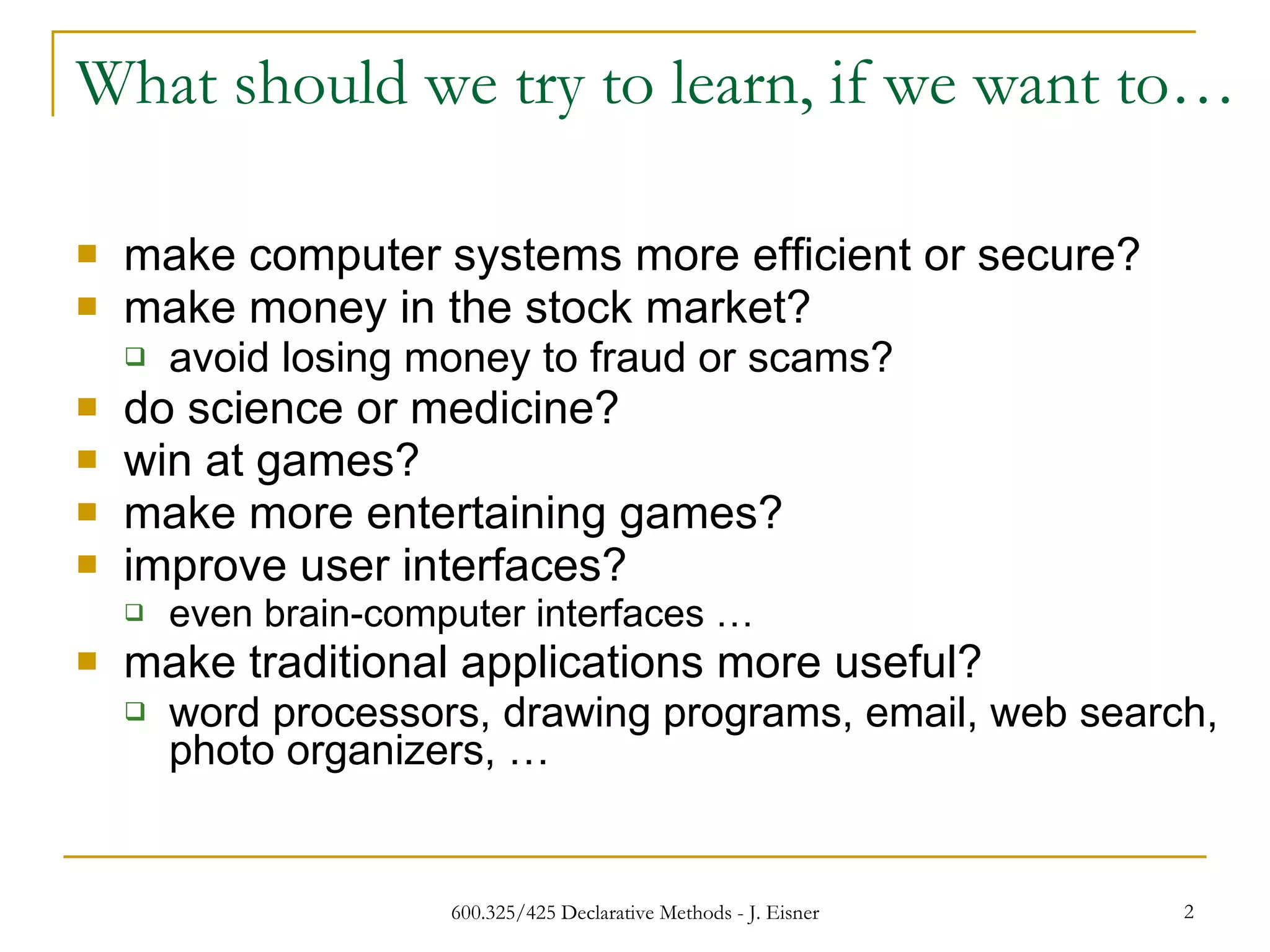 What should we try to learn, if we want to…

- make computer systems more efficient or secure?
- make money in the stock market?
  - avoid losing money to fraud or scams?
- do science or medicine?
- win at games?
- make more entertaining games?
- improve user interfaces?
  - even brain-computer interfaces …
- make traditional applications more useful?
  - word processors, drawing programs, email, web search, photo organizers, …

600.325/425 Declarative Methods - J. Eisner

2